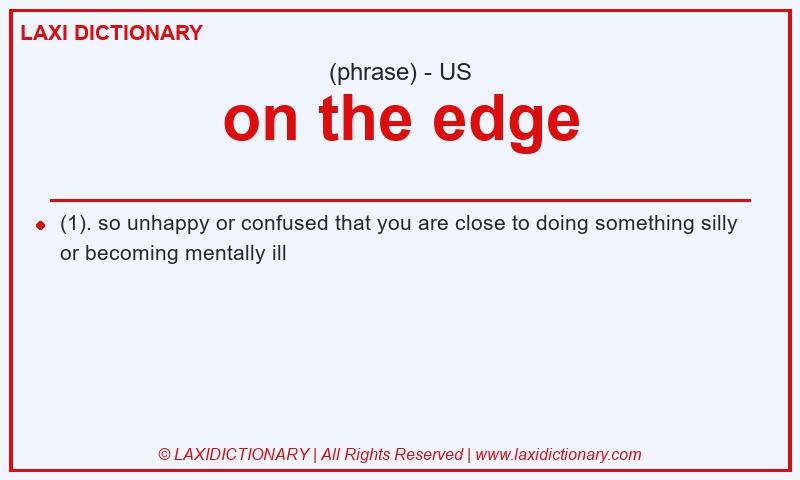 LAXI DICTIONARY

(phrase) - US

on the edge

(1). so unhappy or confused that you are close to doing something silly or becoming mentally ill

© LAXIDICTIONARY | All Rights Reserved | www.laxidictionary.com